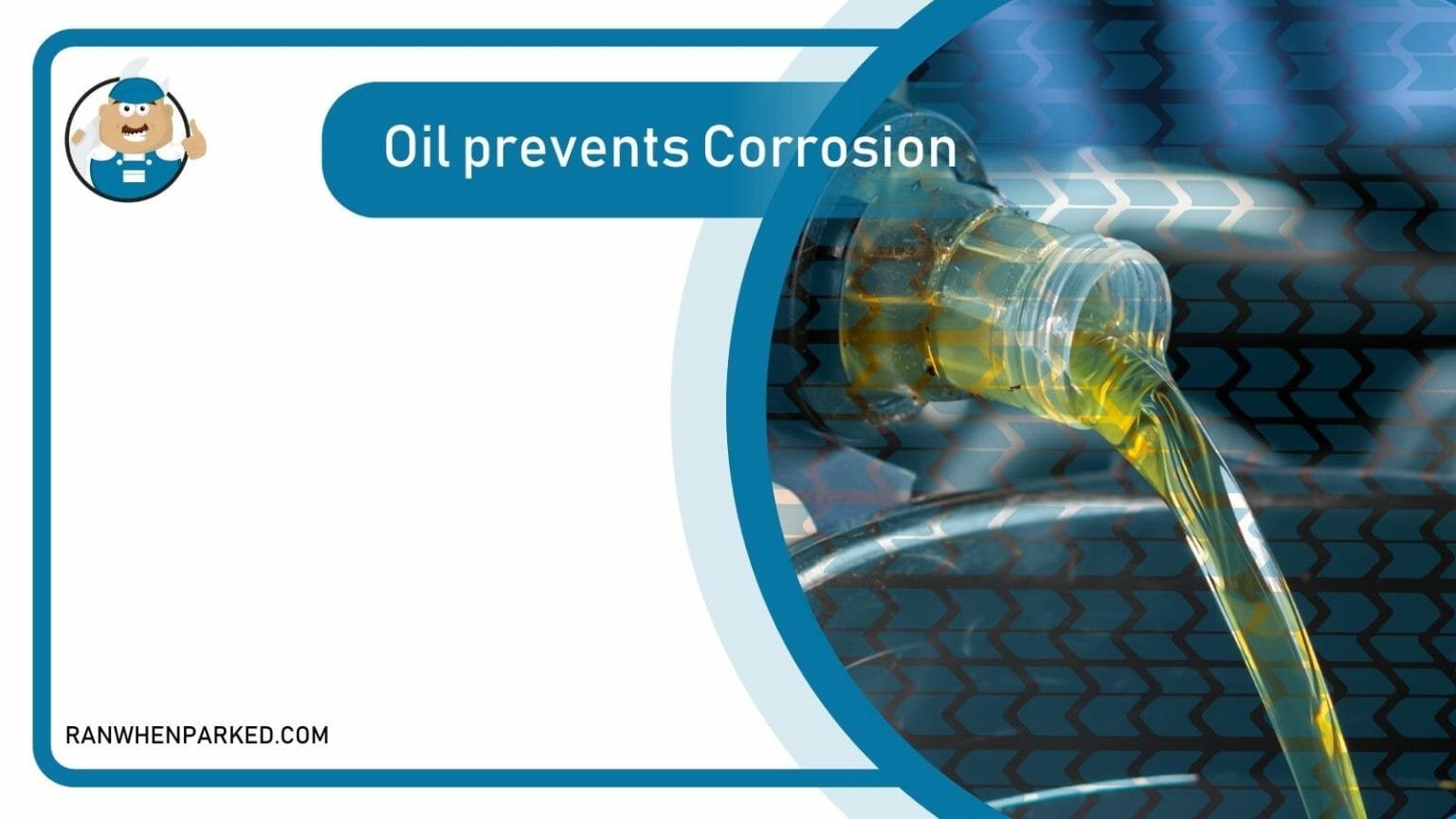 Oil prevents Corrosion

RANWHENPARKED.COM